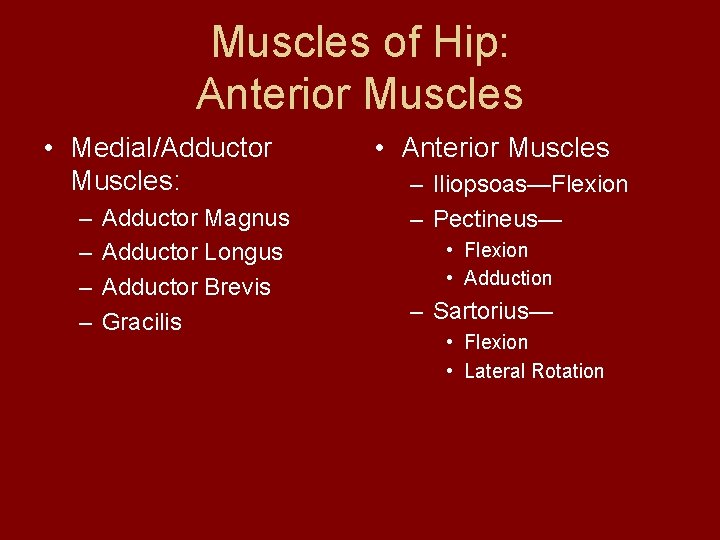 Muscles of Hip:
Anterior Muscles

• Medial/Adductor Muscles:
– Adductor Magnus
– Adductor Longus
– Adductor Brevis
– Gracilis

• Anterior Muscles
– Iliopsoas—Flexion
– Pectineus—
• Flexion
• Adduction
– Sartorius—
• Flexion
• Lateral Rotation